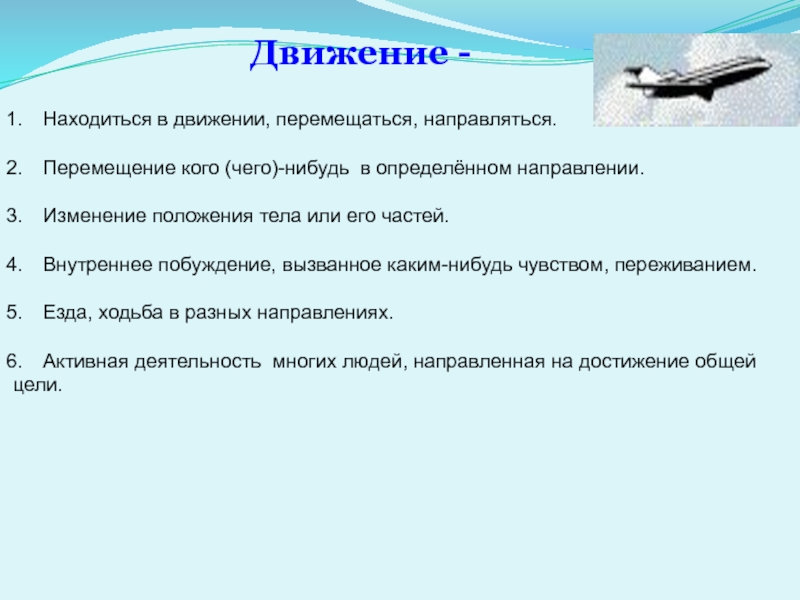 Движение -

1. Находиться в движении, перемещаться, направляться.

2. Перемещение кого (чего)-нибудь в определённом направлении.

3. Изменение положения тела или его частей.

4. Внутреннее побуждение, вызванное каким-нибудь чувством, переживанием.

5. Езда, ходьба в разных направлениях.

6. Активная деятельность многих людей, направленная на достижение общей цели.